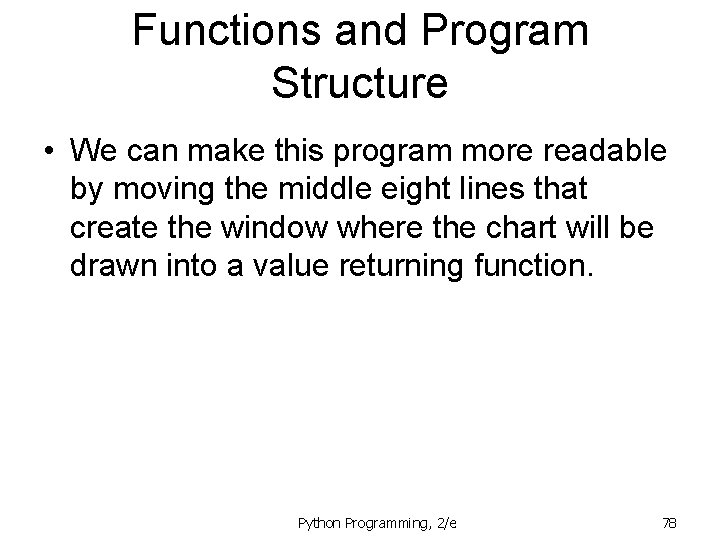 Functions and Program Structure

• We can make this program more readable by moving the middle eight lines that create the window where the chart will be drawn into a value returning function.

Python Programming, 2/e

78